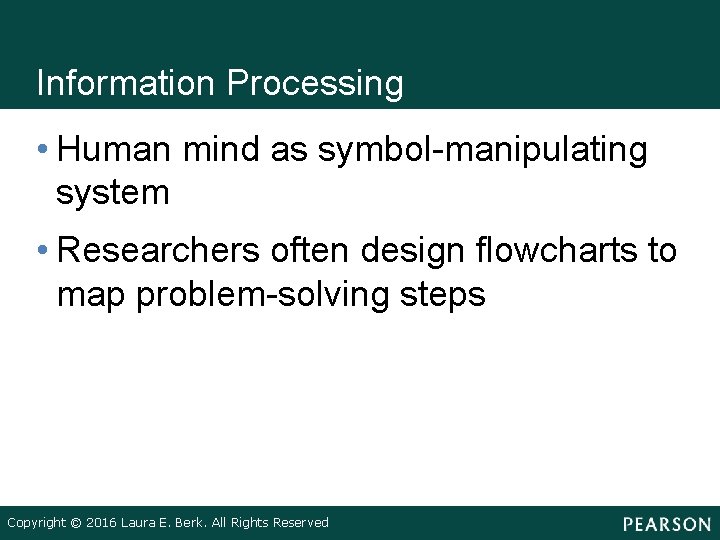 Information Processing

• Human mind as symbol-manipulating system

• Researchers often design flowcharts to map problem-solving steps

Copyright © 2016 Laura E. Berk. All Rights Reserved

PEARSON